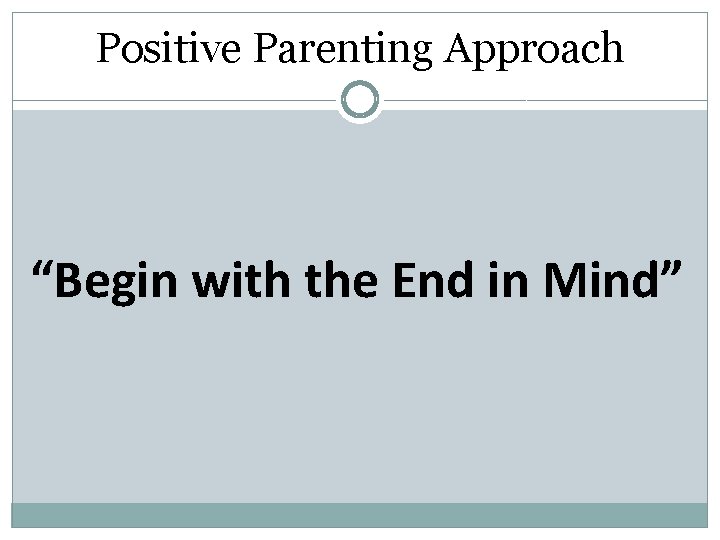 Positive Parenting Approach

“Begin with the End in Mind”